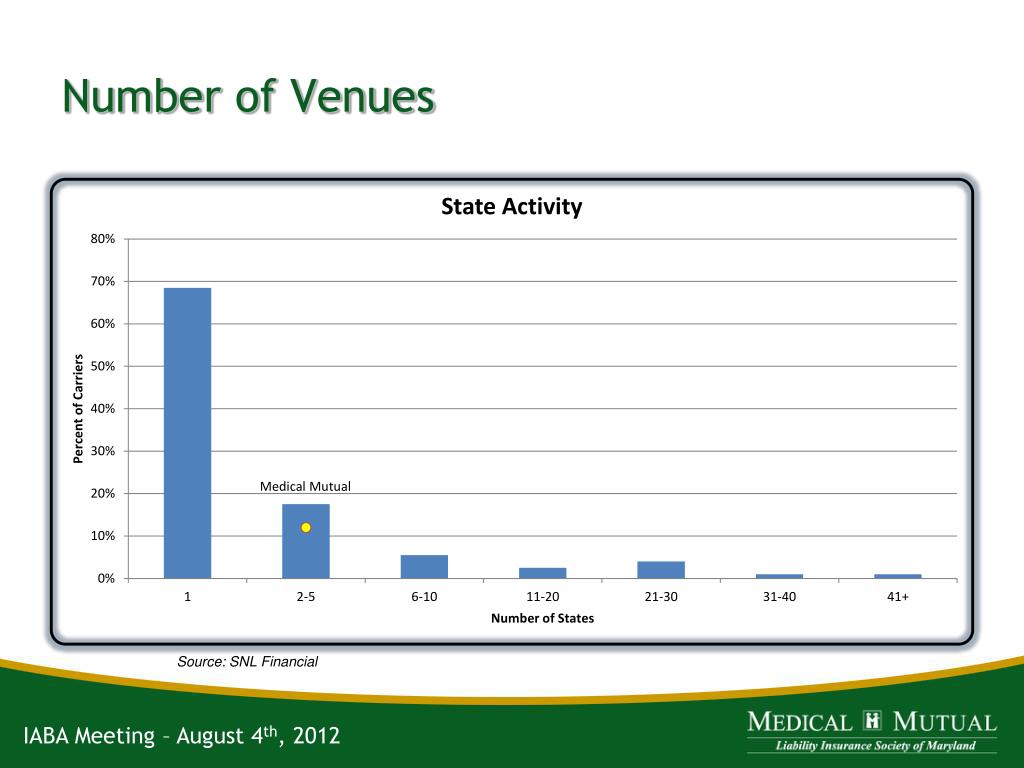 Number of Venues

State Activity

80%
70%
60%
50%
40%
30%
20%
10%
0%

Percent of Carriers

Medical Mutual

1
2-5
6-10
11-20
21-30
31-40
41+

Number of States

Source: SNL Financial

IABA Meeting – August 4$^{th}$, 2012

MEDICAL MUTUAL
Liability Insurance Society of Maryland